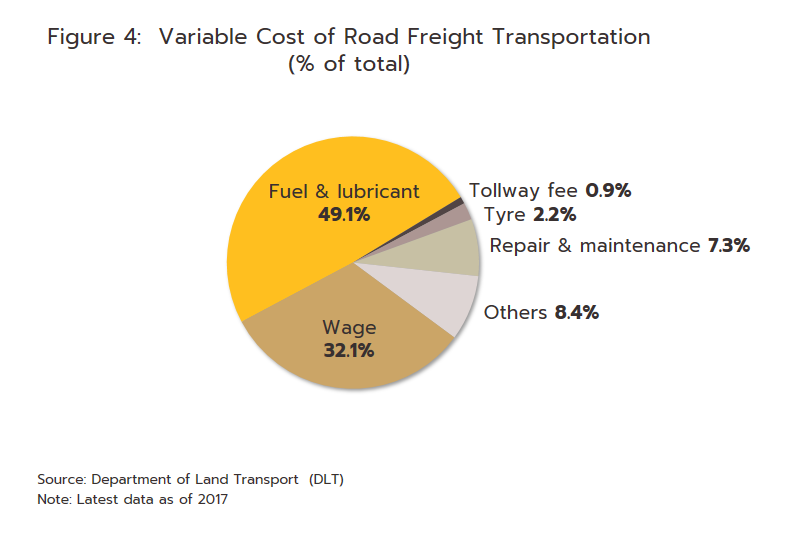 Figure 4: Variable Cost of Road Freight Transportation (% of total)

Fuel & lubricant
49.1%

Tollway fee 0.9%

Tyre 2.2%

Repair & maintenance 7.3%

Others 8.4%

Wage
32.1%

Source: Department of Land Transport (DLT)
Note: Latest data as of 2017